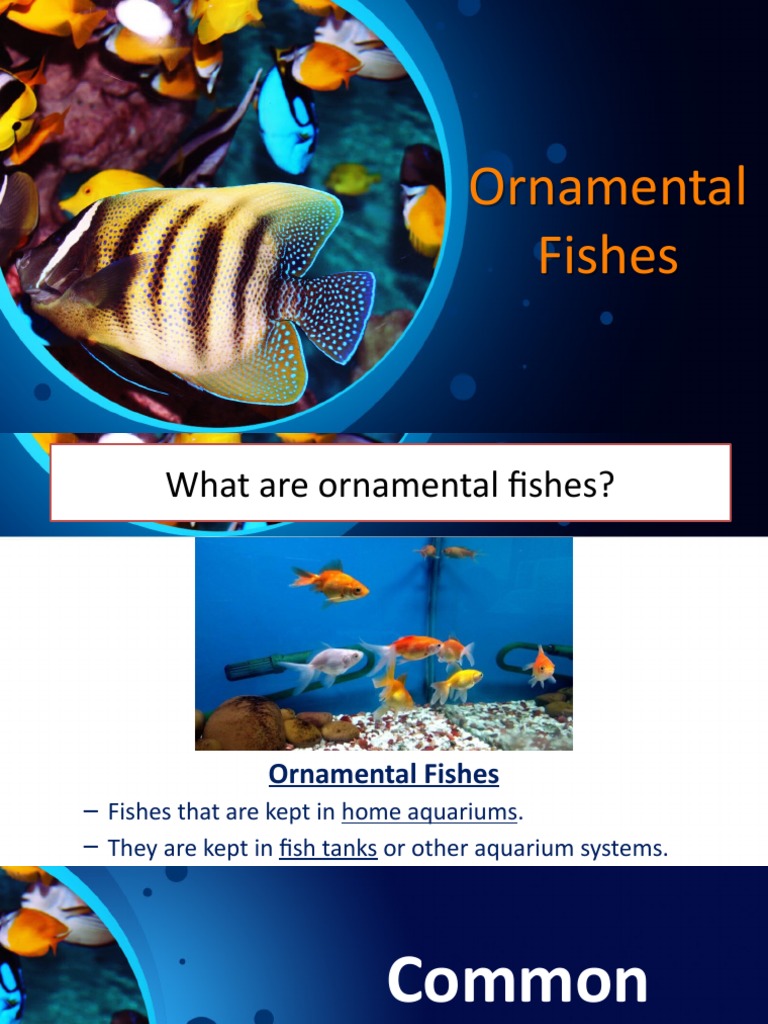 Ornamental Fishes

What are ornamental fishes?

Ornamental Fishes

– Fishes that are kept in home aquariums.

– They are kept in fish tanks or other aquarium systems.

Common